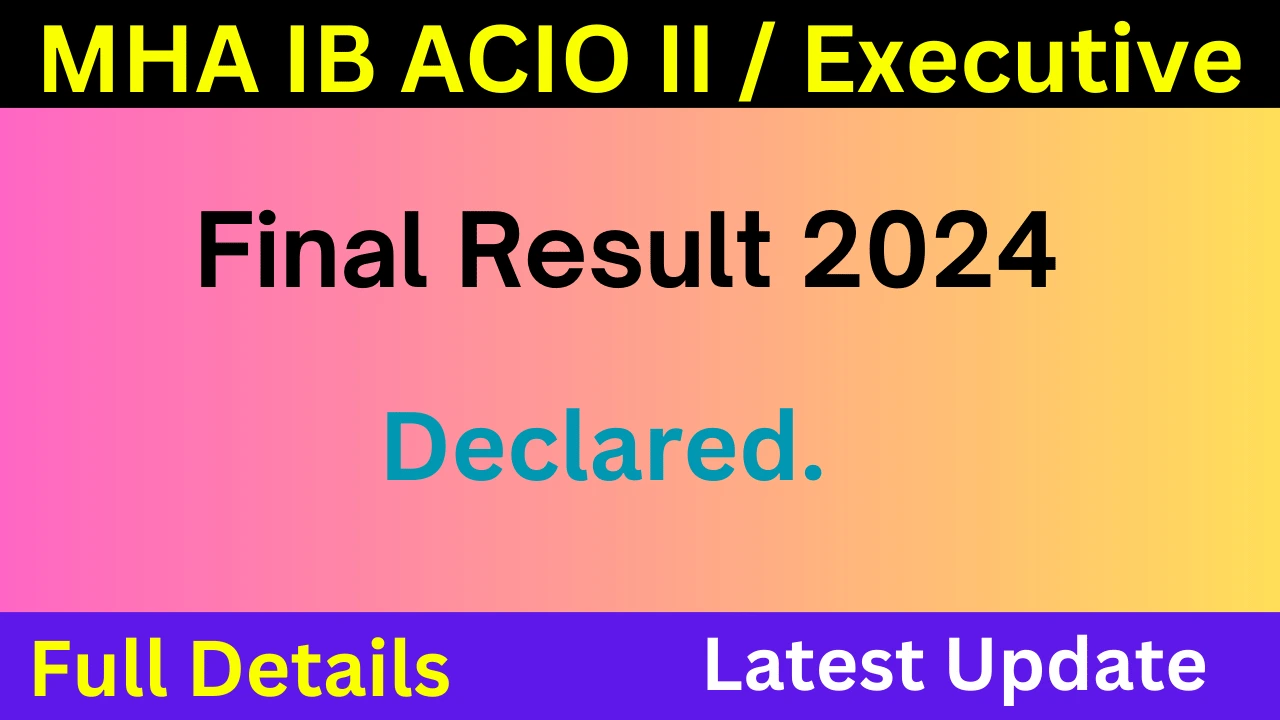 MHA IB ACIO II / Executive

Final Result 2024

Declared.

Full Details

Latest Update